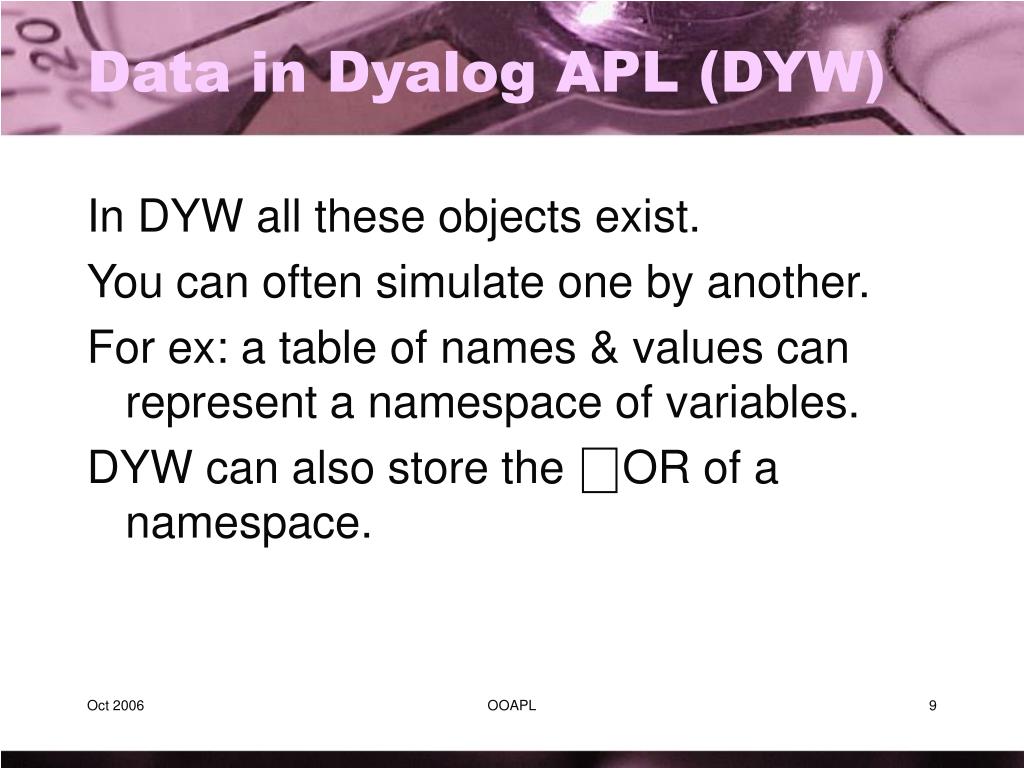 Data in Dyalog APL (DYW)

In DYW all these objects exist.

You can often simulate one by another.

For ex: a table of names & values can represent a namespace of variables.

DYW can also store the ⎕OR of a namespace.

Oct 2006

OOAPL

9